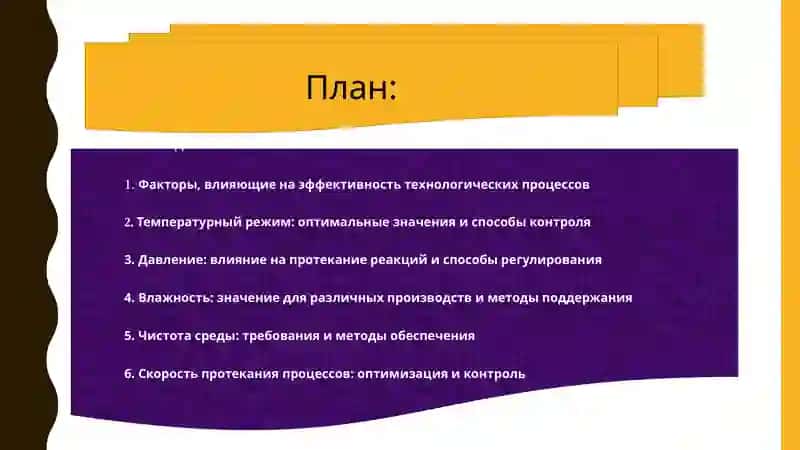 План:

1. Факторы, влияющие на эффективность технологических процессов

2. Температурный режим: оптимальные значения и способы контроля

3. Давление: влияние на протекание реакций и способы регулирования

4. Влажность: значение для различных производств и методы поддержания

5. Чистота среды: требования и методы обеспечения

6. Скорость протекания процессов: оптимизация и контроль